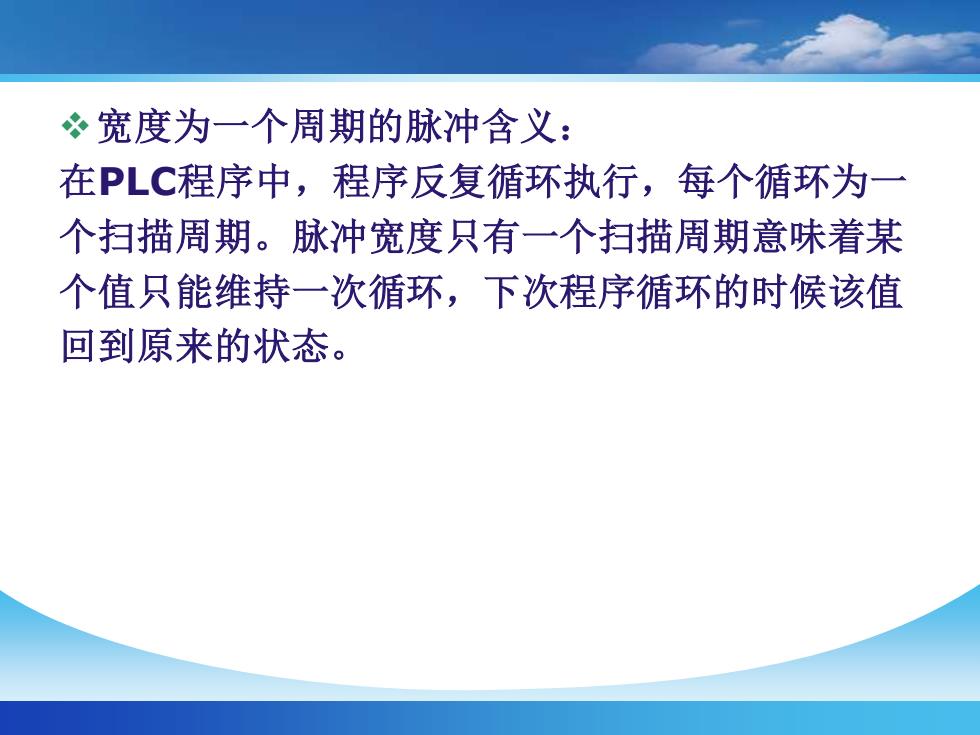 ❖ 宽度为一个周期的脉冲含义：
在PLC程序中，程序反复循环执行，每个循环为一个扫描周期。脉冲宽度只有一个扫描周期意味着某个值只能维持一次循环，下次程序循环的时候该值回到原来的状态。